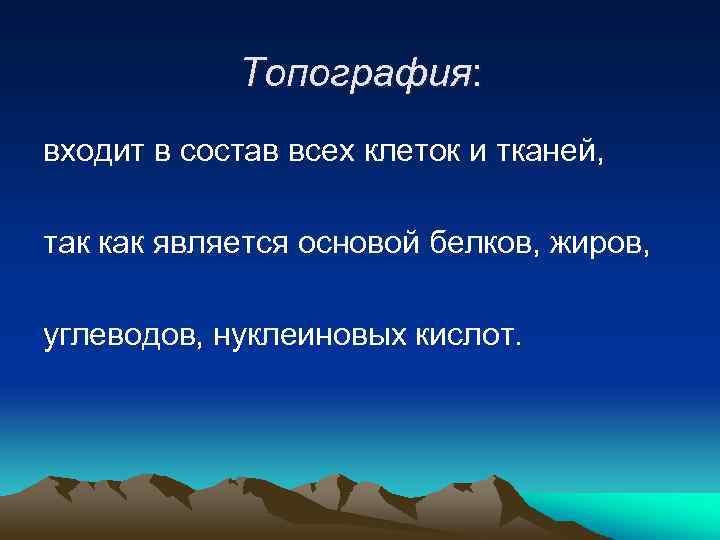 Топография:

входит в состав всех клеток и тканей,

так как является основой белков, жиров,

углеводов, нуклеиновых кислот.